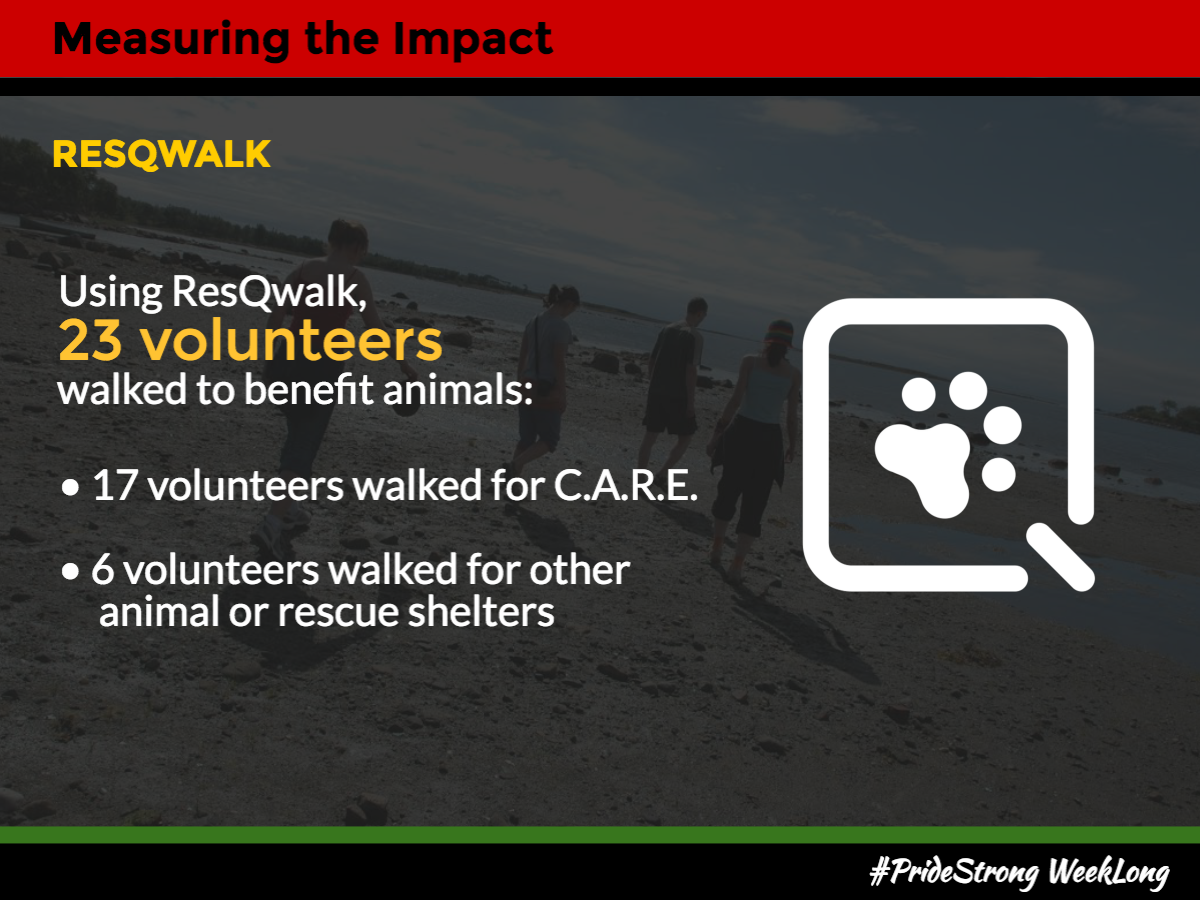 Measuring the Impact

RESQWALK

Using ResQwalk,
23 volunteers
walked to benefit animals:

• 17 volunteers walked for C.A.R.E.

• 6 volunteers walked for other animal or rescue shelters

#PrideStrong WeekLong